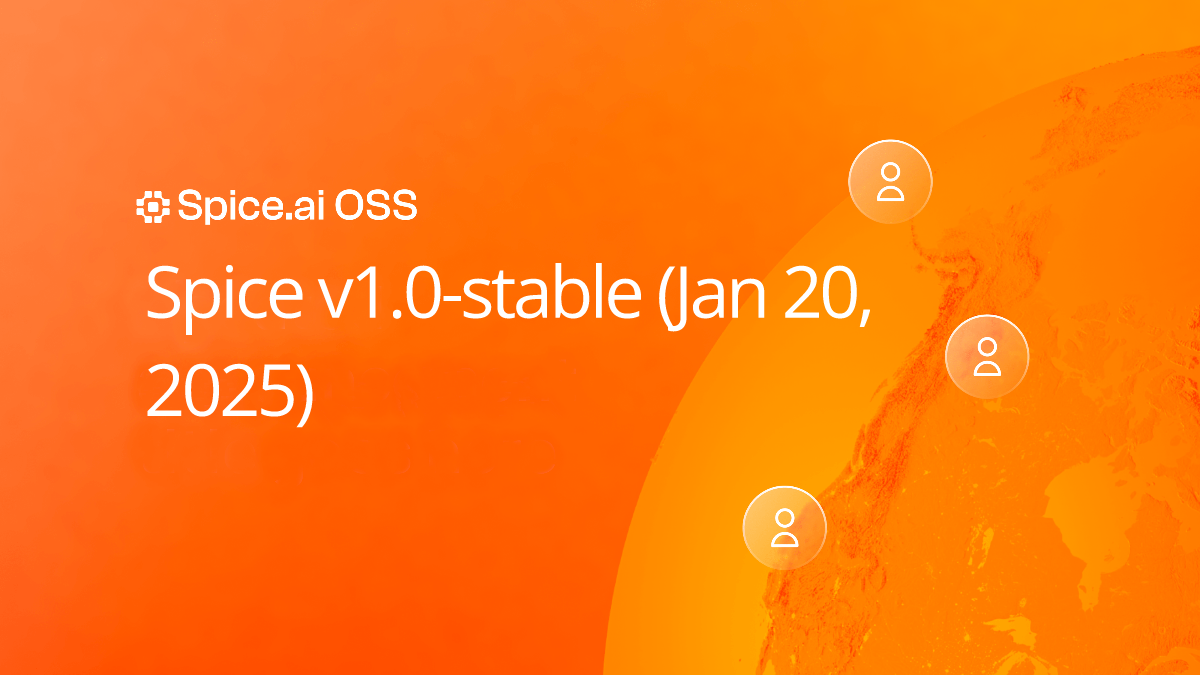 Spice.ai OSS

Spice v1.0-stable (Jan 20, 2025)